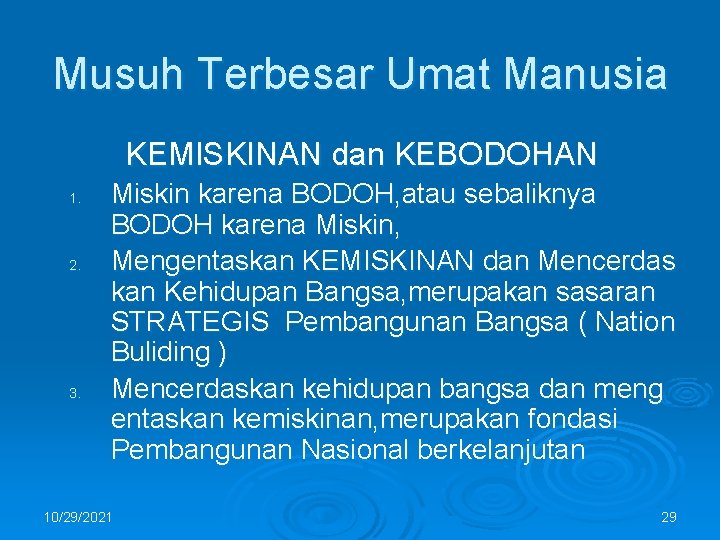 Musuh Terbesar Umat Manusia

KEMISKINAN dan KEBODOHAN

1. Miskin karena BODOH,atau sebaliknya BODOH karena Miskin,
2. Mengentaskan KEMISKINAN dan Mencerdas kan Kehidupan Bangsa,merupakan sasaran STRATEGIS Pembangunan Bangsa ( Nation Buliding )
3. Mencerdaskan kehidupan bangsa dan meng entaskan kemiskinan,merupakan fondasi Pembangunan Nasional berkelanjutan

10/29/2021

29